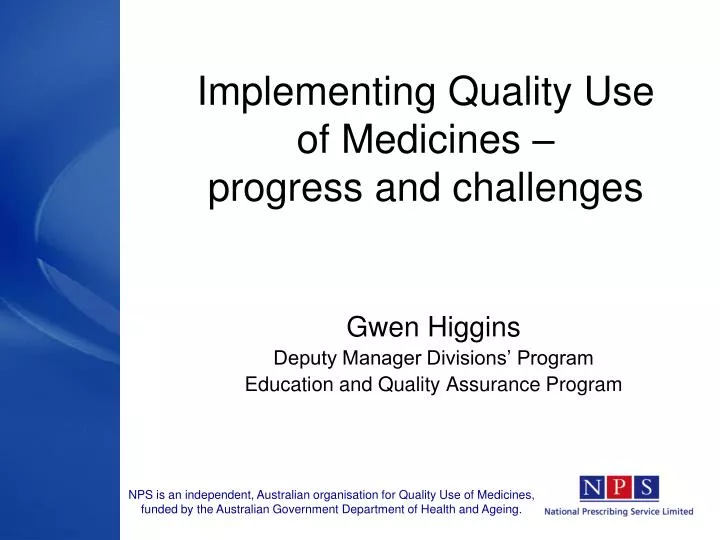 Implementing Quality Use of Medicines – progress and challenges

Gwen Higgins
Deputy Manager Divisions' Program
Education and Quality Assurance Program

NPS is an independent, Australian organisation for Quality Use of Medicines, funded by the Australian Government Department of Health and Ageing.

NPS
National Prescribing Service Limited